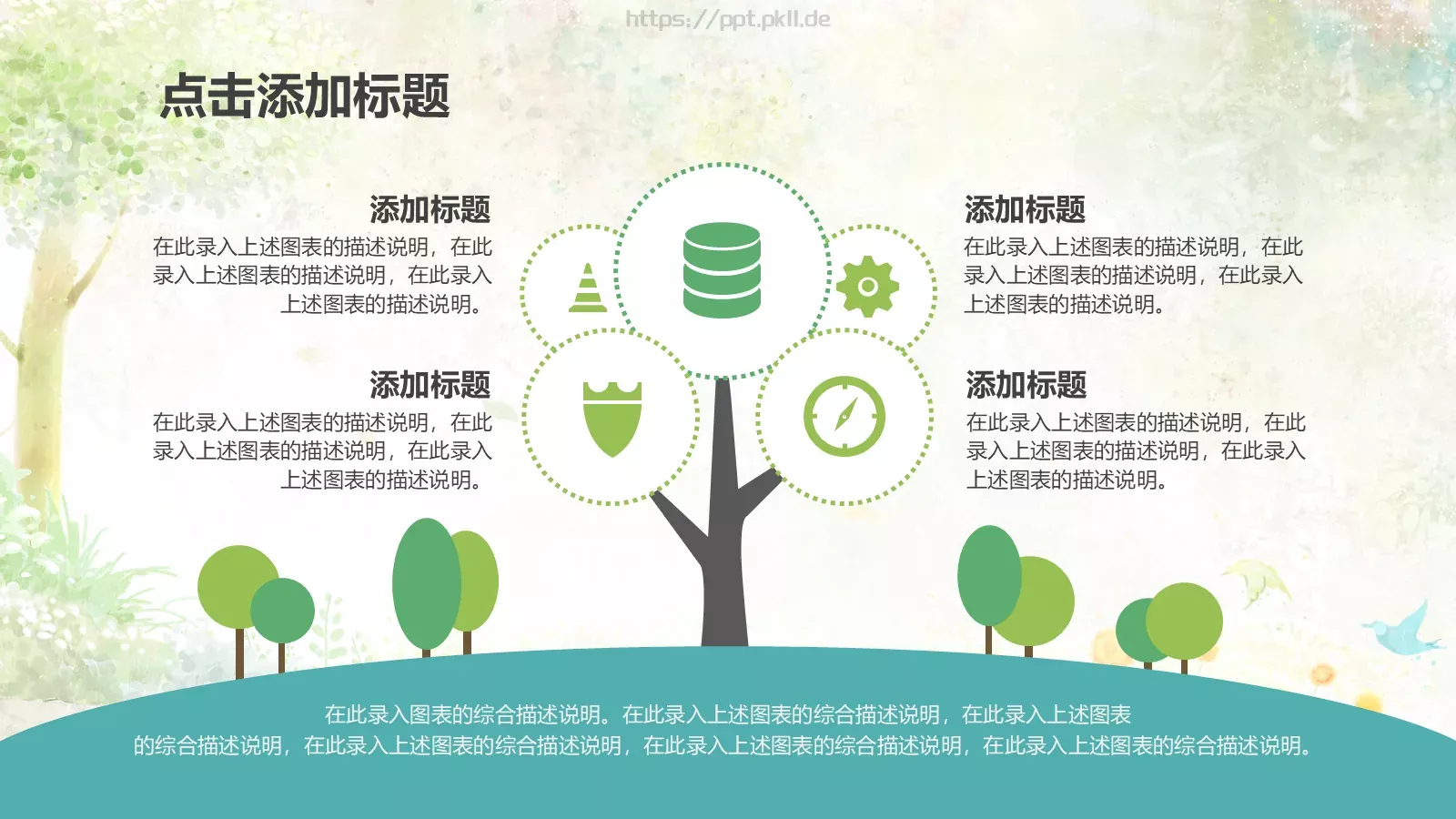 https://ppt.pkll.de

点击添加标题

添加标题
在此录入上述图表的描述说明，在此录入上述图表的描述说明，在此录入上述图表的描述说明。

添加标题
在此录入上述图表的描述说明，在此录入上述图表的描述说明，在此录入上述图表的描述说明。

添加标题
在此录入上述图表的描述说明，在此录入上述图表的描述说明，在此录入上述图表的描述说明。

添加标题
在此录入上述图表的描述说明，在此录入上述图表的描述说明，在此录入上述图表的描述说明。

在此录入图表的综合描述说明。在此录入上述图表的综合描述说明，在此录入上述图表的综合描述说明，在此录入上述图表的综合描述说明，在此录入上述图表的综合描述说明，在此录入上述图表的综合描述说明。